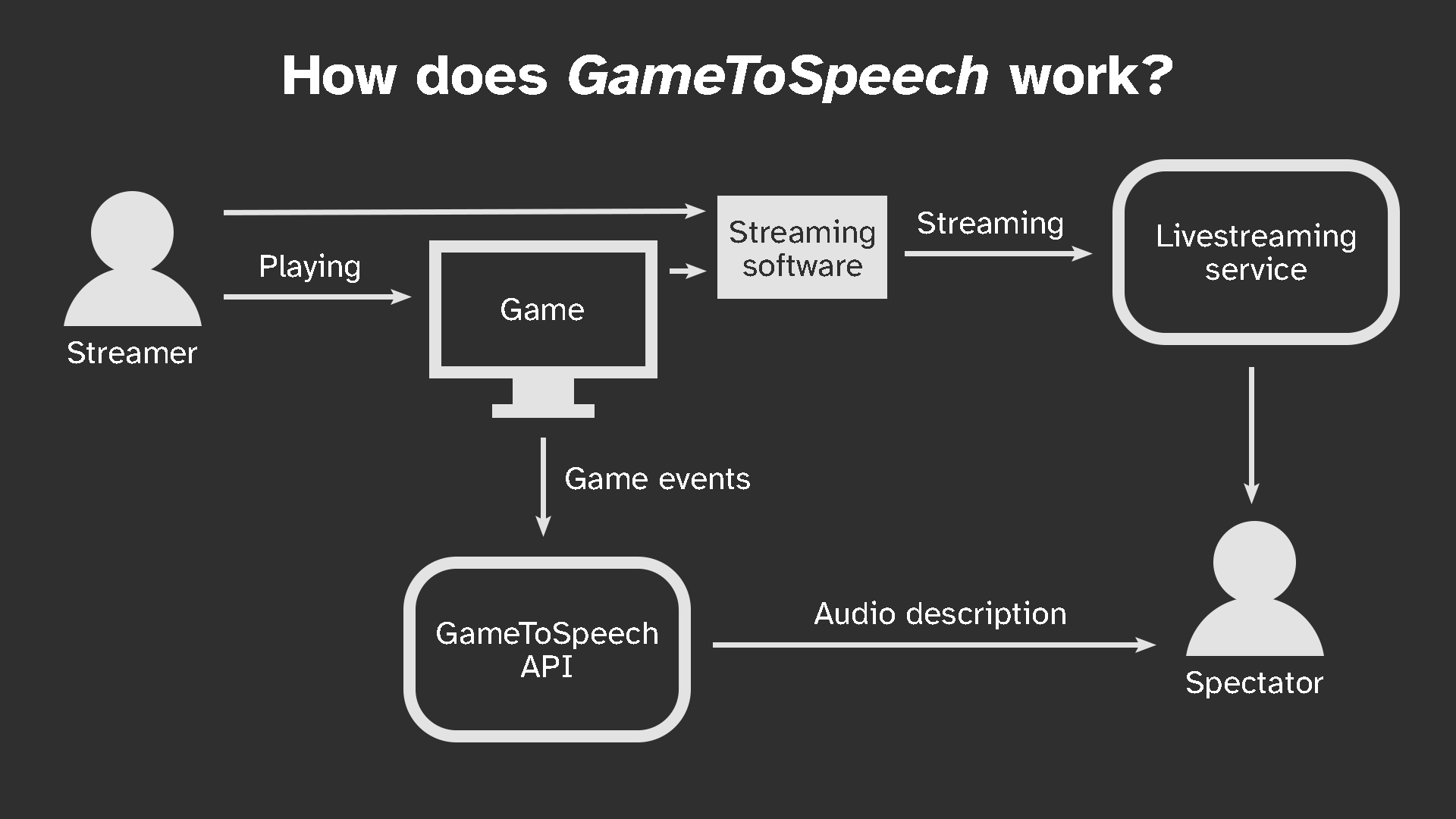 How does GameToSpeech work?

Streamer

Playing

Game

Streaming software

Streaming

Livestreaming service

Game events

GameToSpeech API

Audio description

Spectator